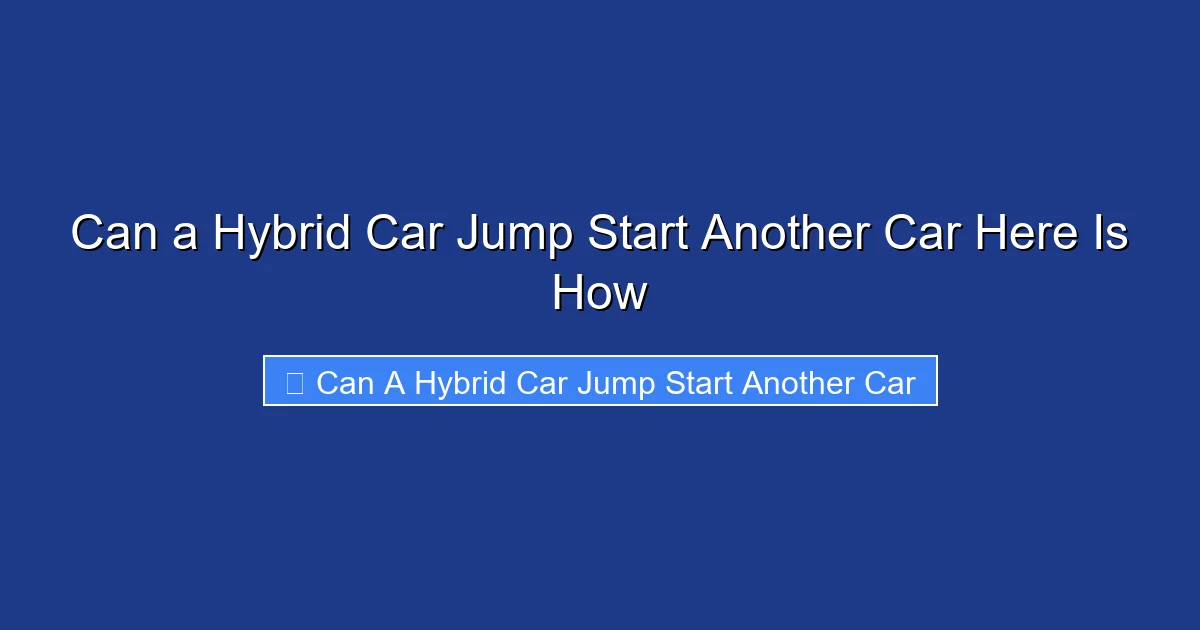 Can a Hybrid Car Jump Start Another Car Here Is How

Can A Hybrid Car Jump Start Another Car